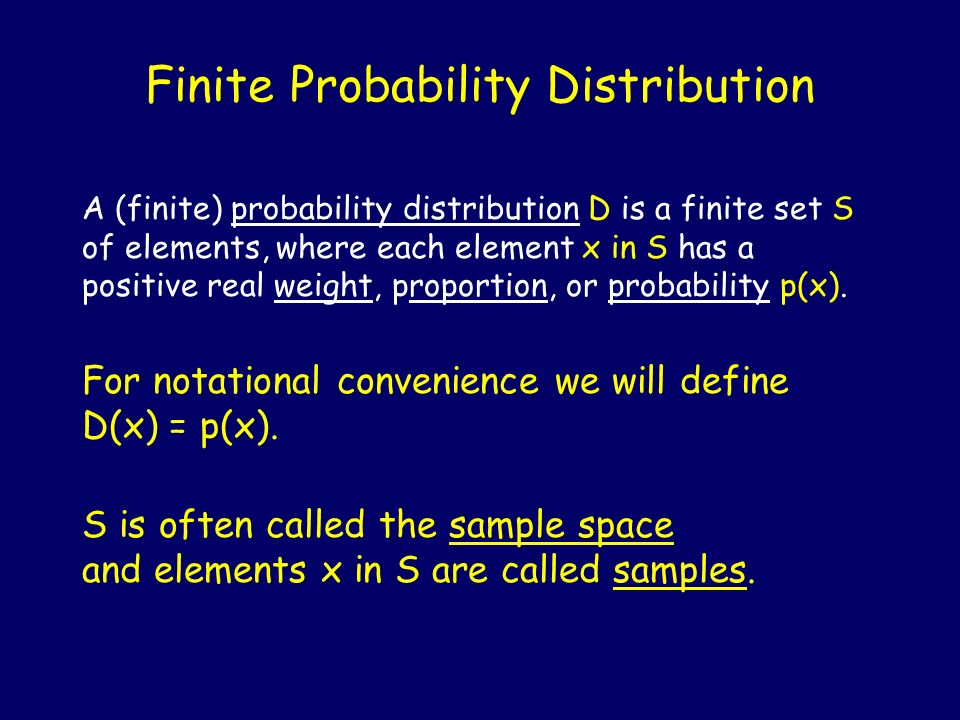 Finite Probability Distribution

A (finite) probability distribution D is a finite set S of elements, where each element x in S has a positive real weight, proportion, or probability p(x).

For notational convenience we will define D(x) = p(x).

S is often called the sample space and elements x in S are called samples.